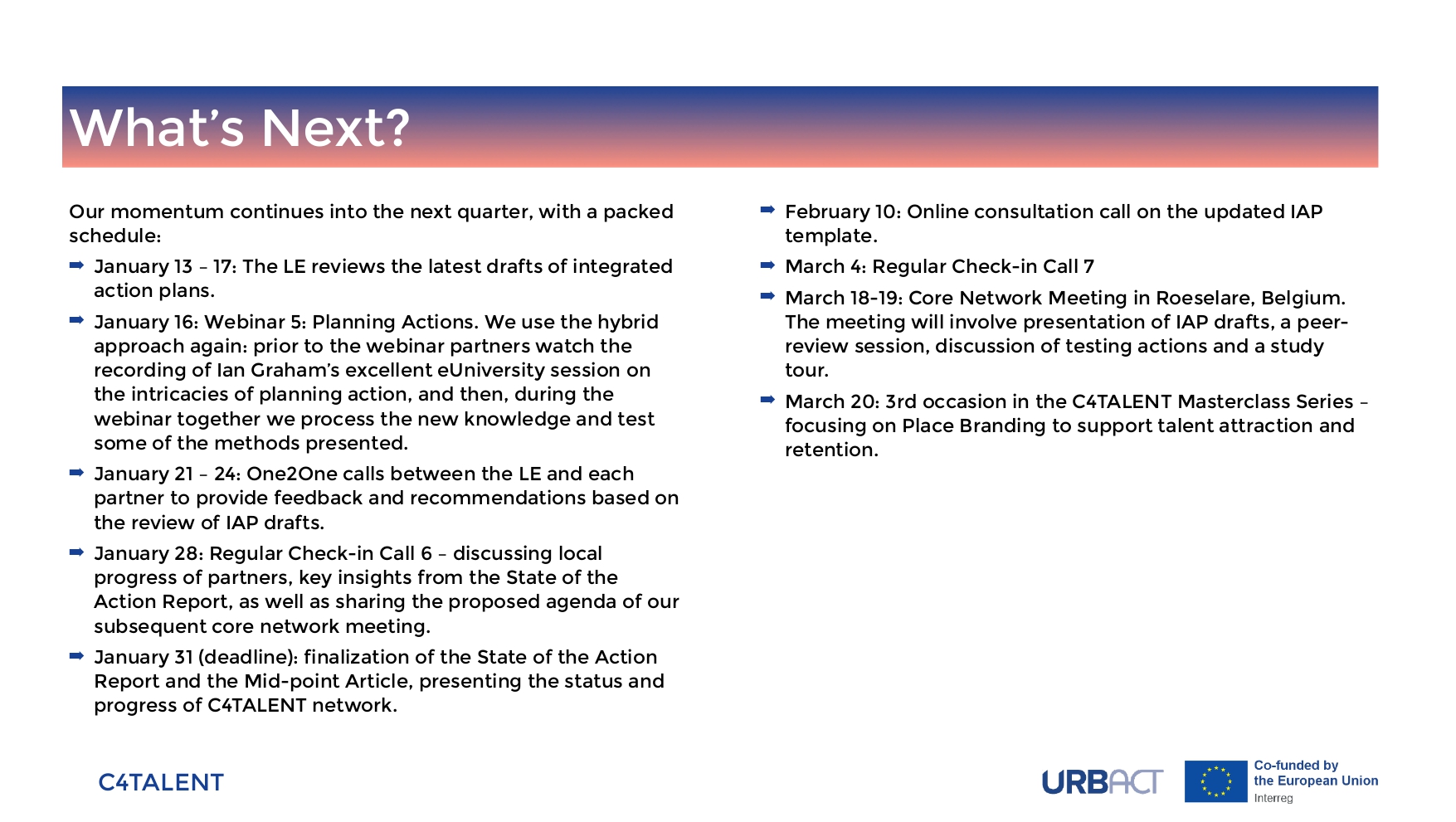 What's Next?

Our momentum continues into the next quarter, with a packed schedule:

➡ January 13 – 17: The LE reviews the latest drafts of integrated action plans.

➡ January 16: Webinar 5: Planning Actions. We use the hybrid approach again: prior to the webinar partners watch the recording of Ian Graham's excellent eUniversity session on the intricacies of planning action, and then, during the webinar together we process the new knowledge and test some of the methods presented.

➡ January 21 – 24: One2One calls between the LE and each partner to provide feedback and recommendations based on the review of IAP drafts.

➡ January 28: Regular Check-in Call 6 – discussing local progress of partners, key insights from the State of the Action Report, as well as sharing the proposed agenda of our subsequent core network meeting.

➡ January 31 (deadline): finalization of the State of the Action Report and the Mid-point Article, presenting the status and progress of C4TALENT network.

➡ February 10: Online consultation call on the updated IAP template.

➡ March 4: Regular Check-in Call 7

➡ March 18-19: Core Network Meeting in Roeselare, Belgium. The meeting will involve presentation of IAP drafts, a peer-review session, discussion of testing actions and a study tour.

➡ March 20: 3rd occasion in the C4TALENT Masterclass Series – focusing on Place Branding to support talent attraction and retention.

C4TALENT

URBACT

Co-funded by the European Union
Interreg